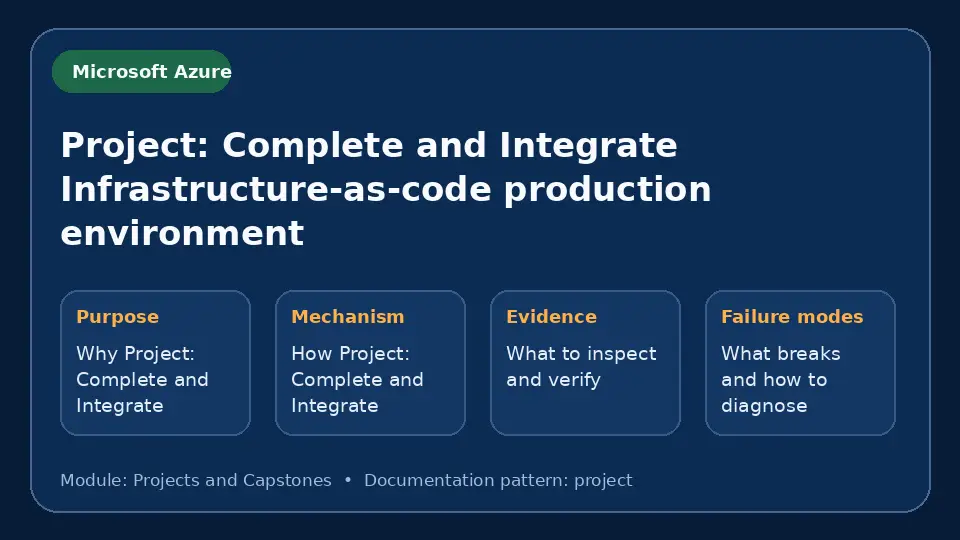 Microsoft Azure

Project: Complete and Integrate Infrastructure-as-code production environment

Purpose
Why Project: Complete and Integrate

Mechanism
How Project: Complete and Integrate

Evidence
What to inspect and verify

Failure modes
What breaks and how to diagnose

Module: Projects and Capstones • Documentation pattern: project